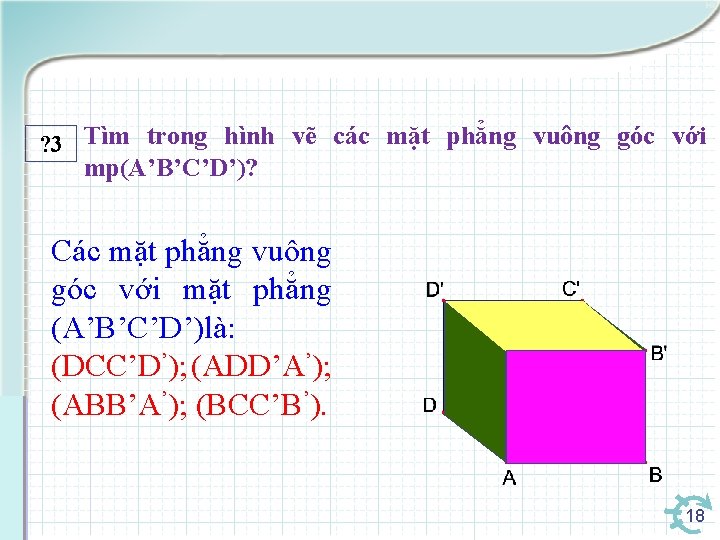 ?3 Tìm trong hình vẽ các mặt phẳng vuông góc với mp(A’B’C’D’)?

Các mặt phẳng vuông góc với mặt phẳng (A’B’C’D’)là: (DCC’D’);(ADD’A’); (ABB’A’); (BCC’B’).

D'
C'
B'
D
A
B

18